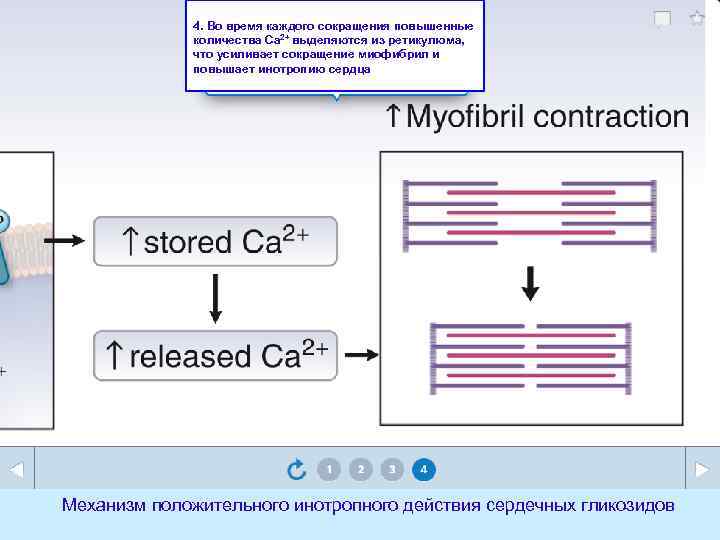 4. Во время каждого сокращения повышенные количества $Ca^{2+}$ выделяются из ретикулюма, что усиливает сокращение миофибрил и повышает инотропию сердца

↑Myofibril contraction

↑stored $Ca^{2+}$

↑released $Ca^{2+}$

+

1 2 3 4

Механизм положительного инотропного действия сердечных гликозидов